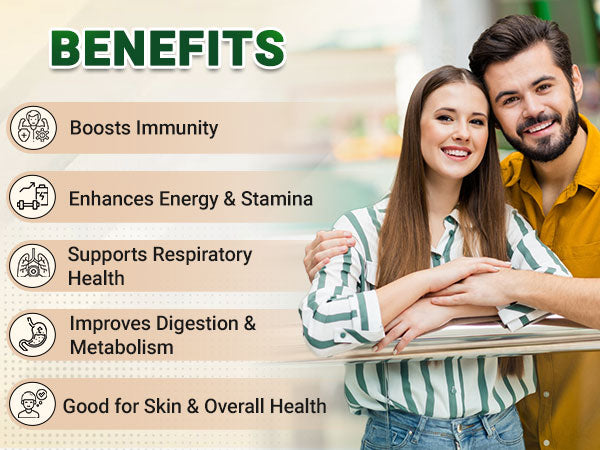 BENEFITS

Boosts Immunity

Enhances Energy & Stamina

Supports Respiratory Health

Improves Digestion & Metabolism

Good for Skin & Overall Health